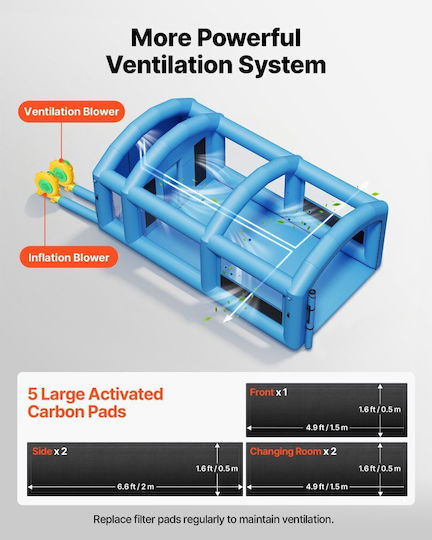 More Powerful Ventilation System

Ventilation Blower

Inflation Blower

5 Large Activated Carbon Pads

Front x 1
1.6 ft / 0.5 m
4.9 ft / 1.5 m

Side x 2
1.6 ft / 0.5 m
6.6 ft / 2 m

Changing Room x 2
1.6 ft / 0.5 m
4.9 ft / 1.5 m

Replace filter pads regularly to maintain ventilation.